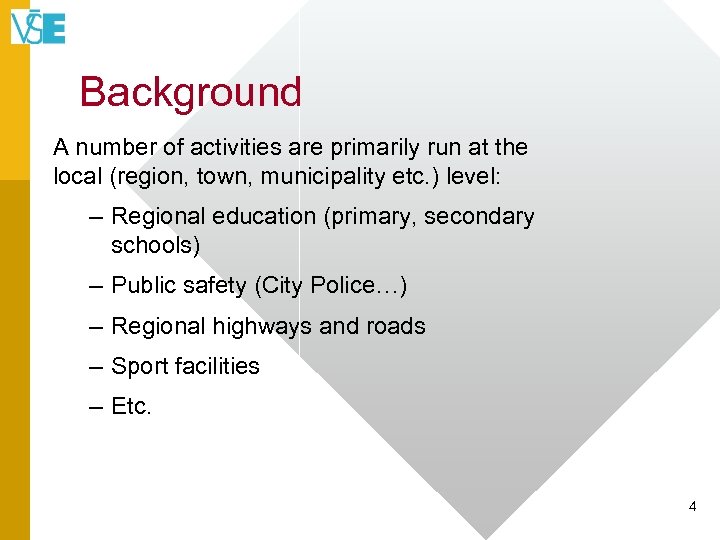 VŠE

Background

A number of activities are primarily run at the local (region, town, municipality etc.) level:

– Regional education (primary, secondary schools)

– Public safety (City Police…)

– Regional highways and roads

– Sport facilities

– Etc.

4